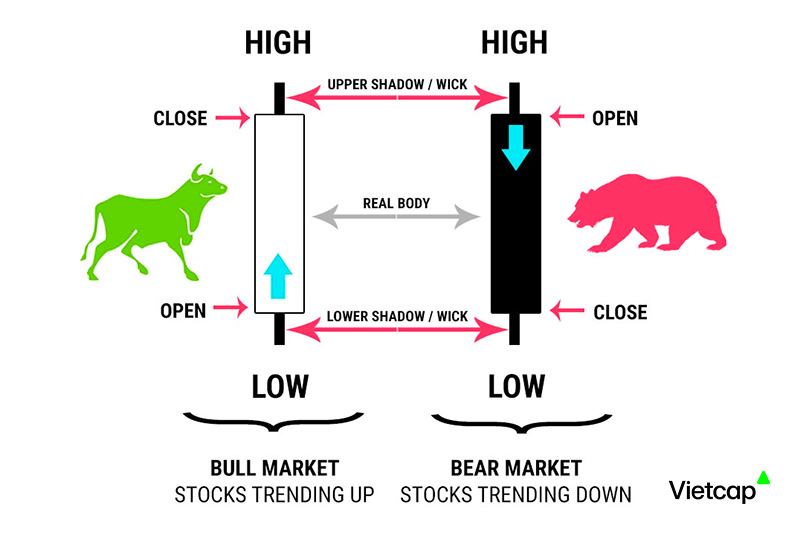 HIGH
HIGH
UPPER SHADOW / WICK
CLOSE
OPEN
REAL BODY
OPEN
CLOSE
LOWER SHADOW / WICK
LOW
LOW
BULL MARKET
STOCKS TRENDING UP
BEAR MARKET
STOCKS TRENDING DOWN
Vietcap